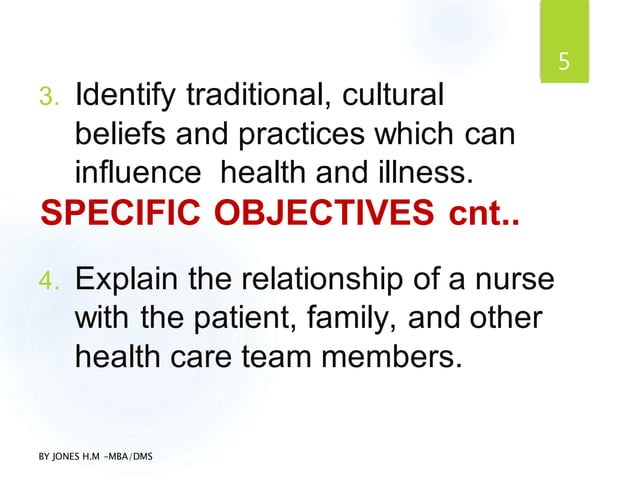 5

3. Identify traditional, cultural beliefs and practices which can influence health and illness.

SPECIFIC OBJECTIVES cnt..

4. Explain the relationship of a nurse with the patient, family, and other health care team members.

BY JONES H.M -MBA/DMS